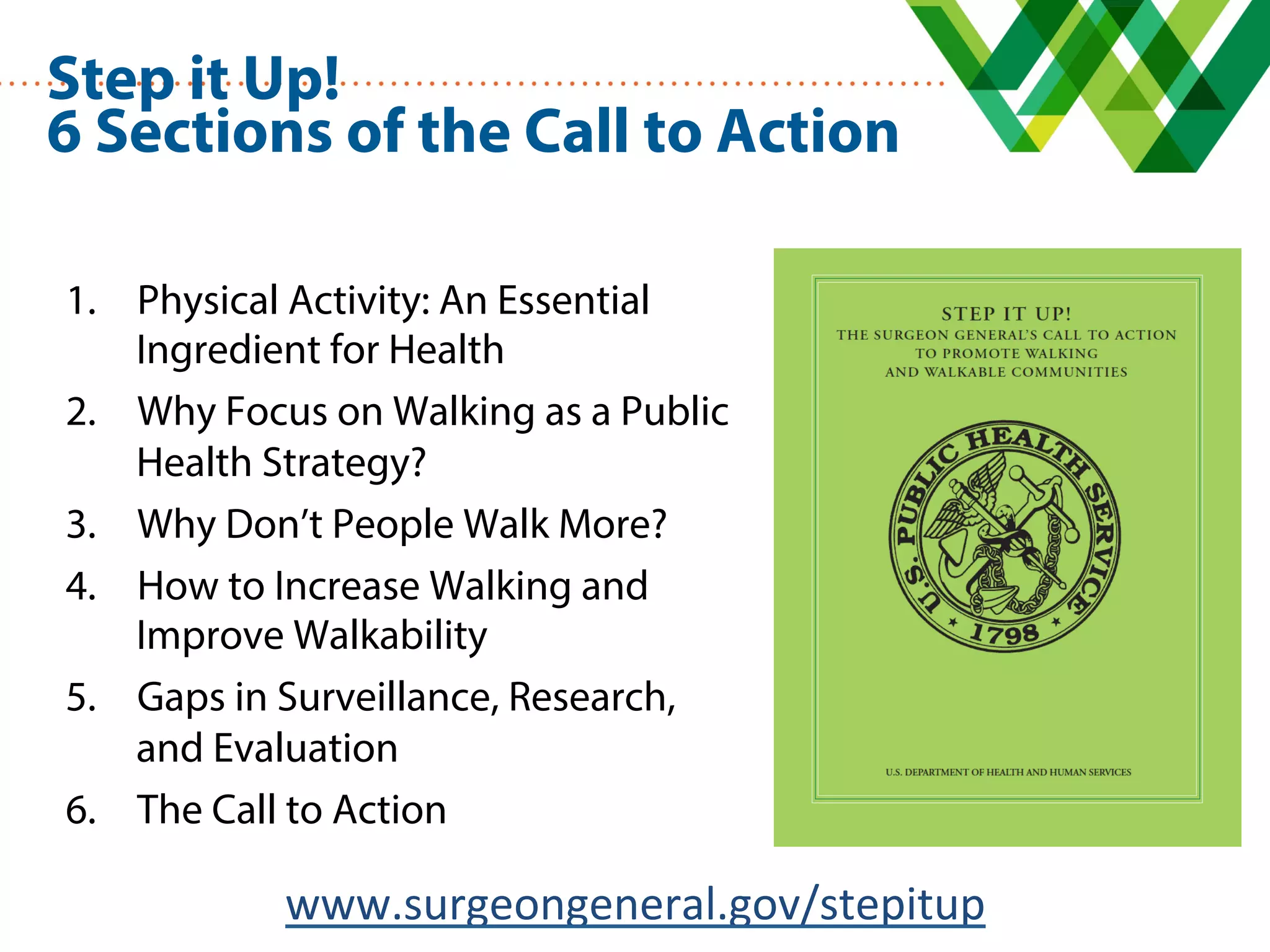 Step it Up!
6 Sections of the Call to Action

1. Physical Activity: An Essential Ingredient for Health
2. Why Focus on Walking as a Public Health Strategy?
3. Why Don't People Walk More?
4. How to Increase Walking and Improve Walkability
5. Gaps in Surveillance, Research, and Evaluation
6. The Call to Action

STEP IT UP!
THE SURGEON GENERAL'S CALL TO ACTION TO PROMOTE WALKING AND WALKABLE COMMUNITIES

U.S. PUBLIC HEALTH SERVICE
1798

U.S. DEPARTMENT OF HEALTH AND HUMAN SERVICES

www.surgeongeneral.gov/stepitup